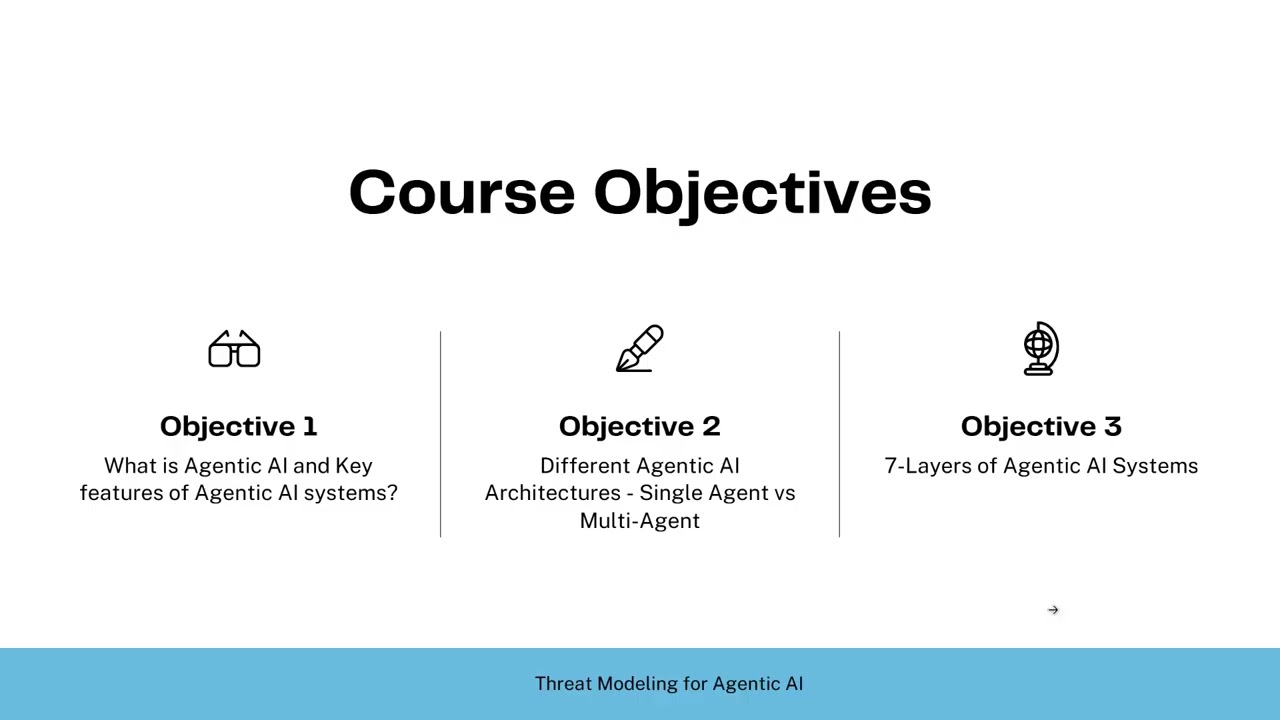 Course Objectives

Objective 1
What is Agentic AI and Key features of Agentic AI systems?

Objective 2
Different Agentic AI Architectures - Single Agent vs Multi-Agent

Objective 3
7-Layers of Agentic AI Systems

Threat Modeling for Agentic AI